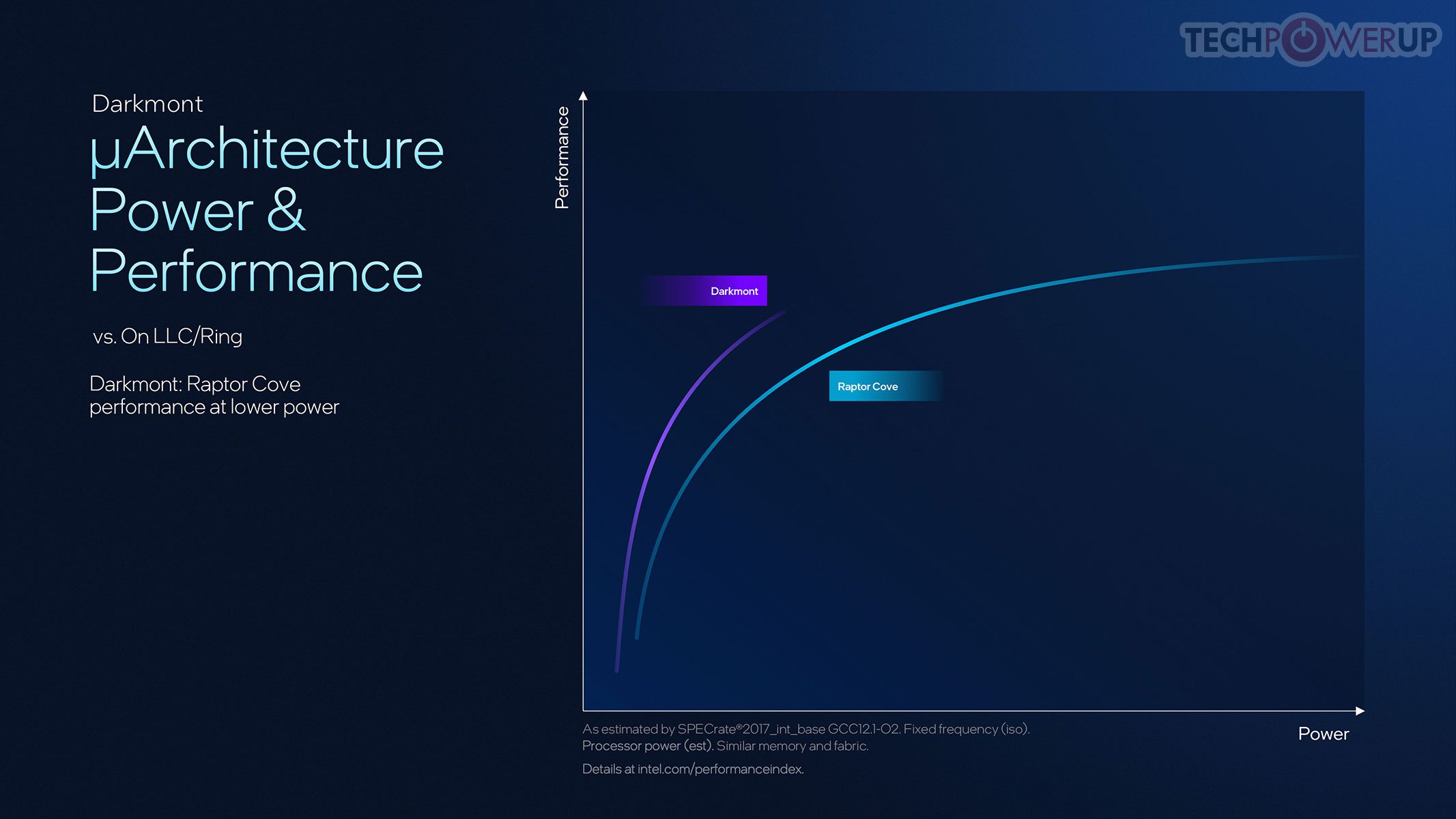 Darkmont
µArchitecture Power & Performance

vs. On LLC/Ring

Darkmont: Raptor Cove performance at lower power

Performance

Darkmont

Raptor Cove

Power

As estimated by SPECrate®2017_int_base GCC12.1-O2. Fixed frequency (iso). Processor power (est). Similar memory and fabric.

Details at intel.com/performanceindex.

TECHPOWERUP